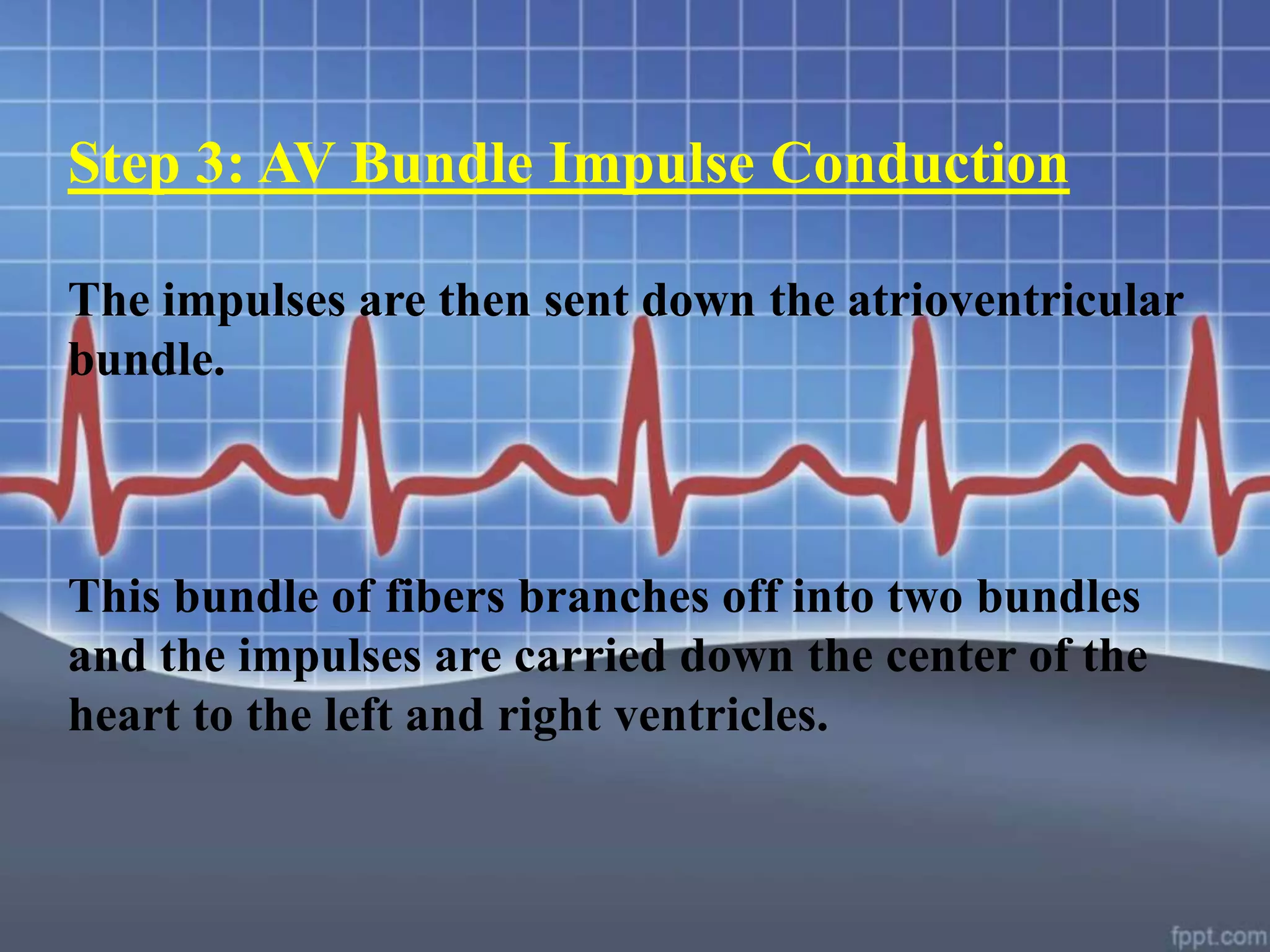 Step 3: AV Bundle Impulse Conduction

The impulses are then sent down the atrioventricular bundle.

This bundle of fibers branches off into two bundles and the impulses are carried down the center of the heart to the left and right ventricles.

fppt.com